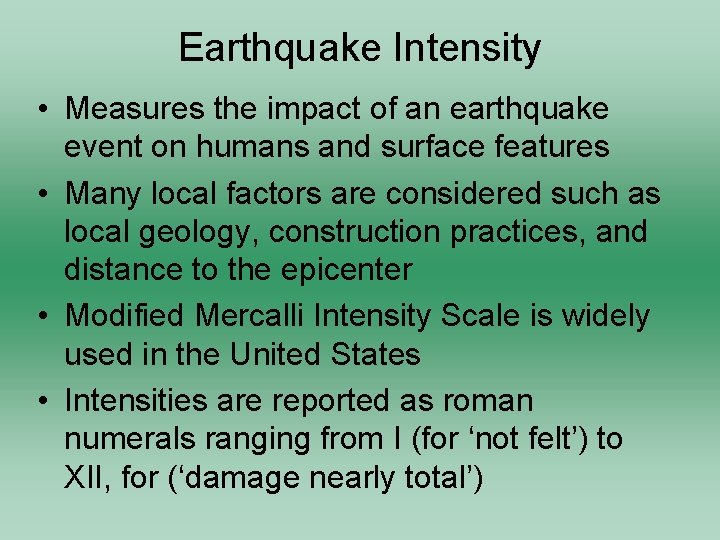 Earthquake Intensity

• Measures the impact of an earthquake event on humans and surface features

• Many local factors are considered such as local geology, construction practices, and distance to the epicenter

• Modified Mercalli Intensity Scale is widely used in the United States

• Intensities are reported as roman numerals ranging from I (for ‘not felt’) to XII, for (‘damage nearly total’)